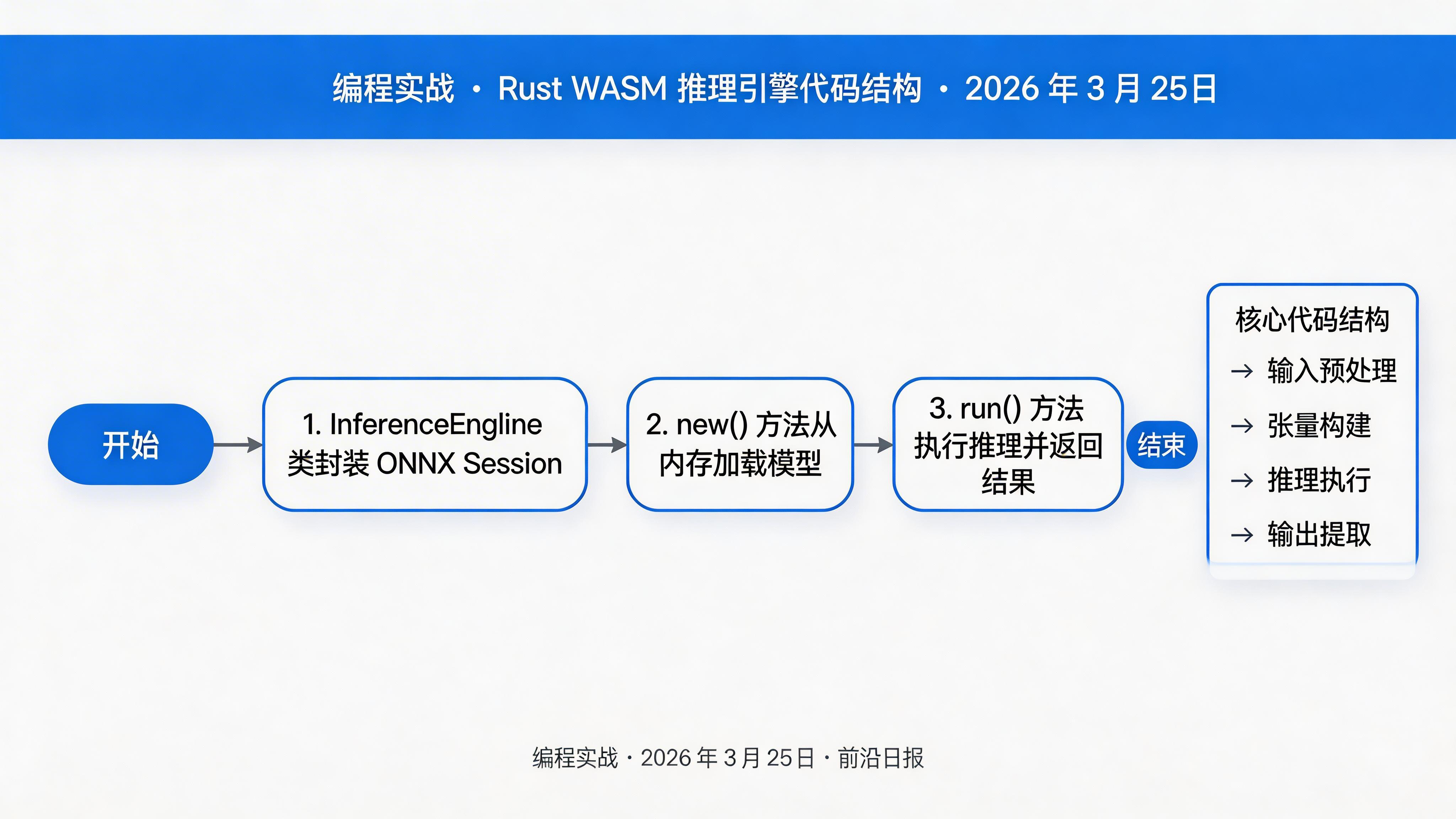 编程实战 · Rust WASM 推理引擎代码结构 · 2026 年 3 月 25日

开始

1. InferenceEngline 类封装 ONNX Session

2. new() 方法从内存加载模型

3. run() 方法执行推理并返回结果

结束

核心代码结构
→ 输入预处理
→ 张量构建
→ 推理执行
→ 输出提取

编程实战 · 2026 年 3 月 25 日 · 前沿日报